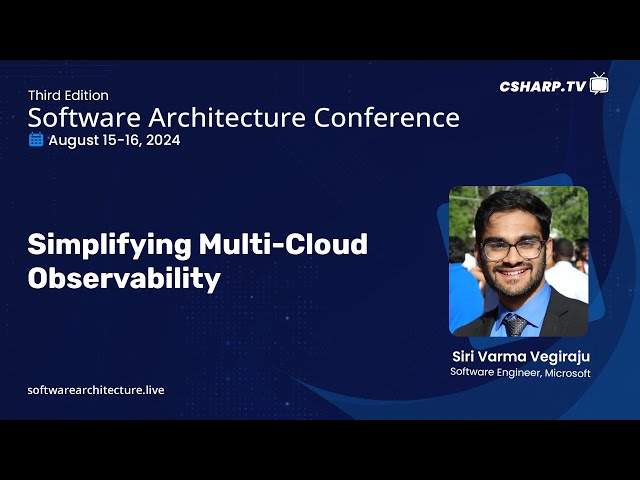 Third Edition
Software Architecture Conference
August 15-16, 2024

CSHARP.TV

Simplifying Multi-Cloud Observability

Siri Varma Vegiraju
Software Engineer, Microsoft

softwarearchitecture.live